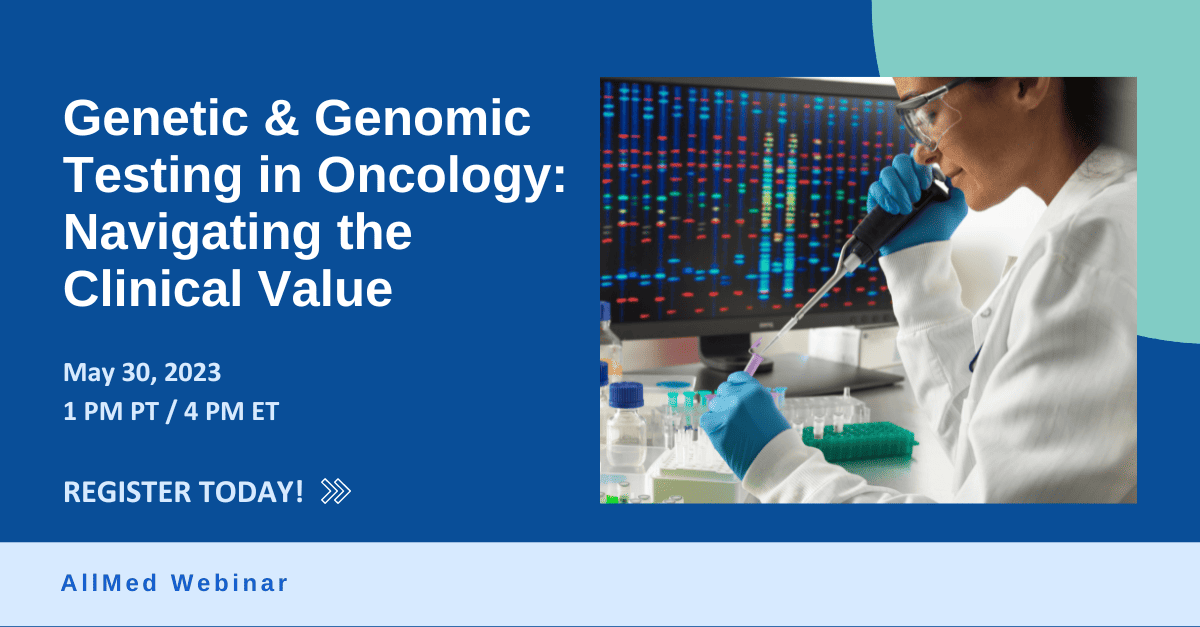 Genetic & Genomic Testing in Oncology: Navigating the Clinical Value

May 30, 2023
1 PM PT / 4 PM ET

REGISTER TODAY!

AllMed Webinar